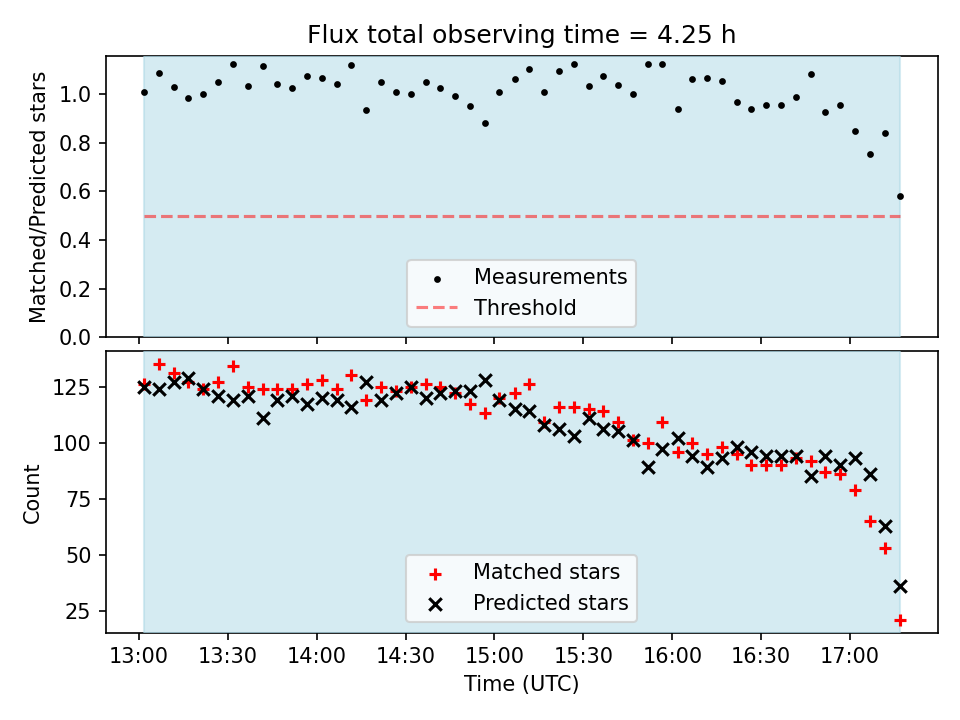 Flux total observing time = 4.25 h

Matched/Predicted stars

1.0
0.8
0.6
0.4
0.2
0.0

Measurements
Threshold

Count

125
100
75
50
25

Matched stars
Predicted stars

13:00 13:30 14:00 14:30 15:00 15:30 16:00 16:30 17:00

Time (UTC)